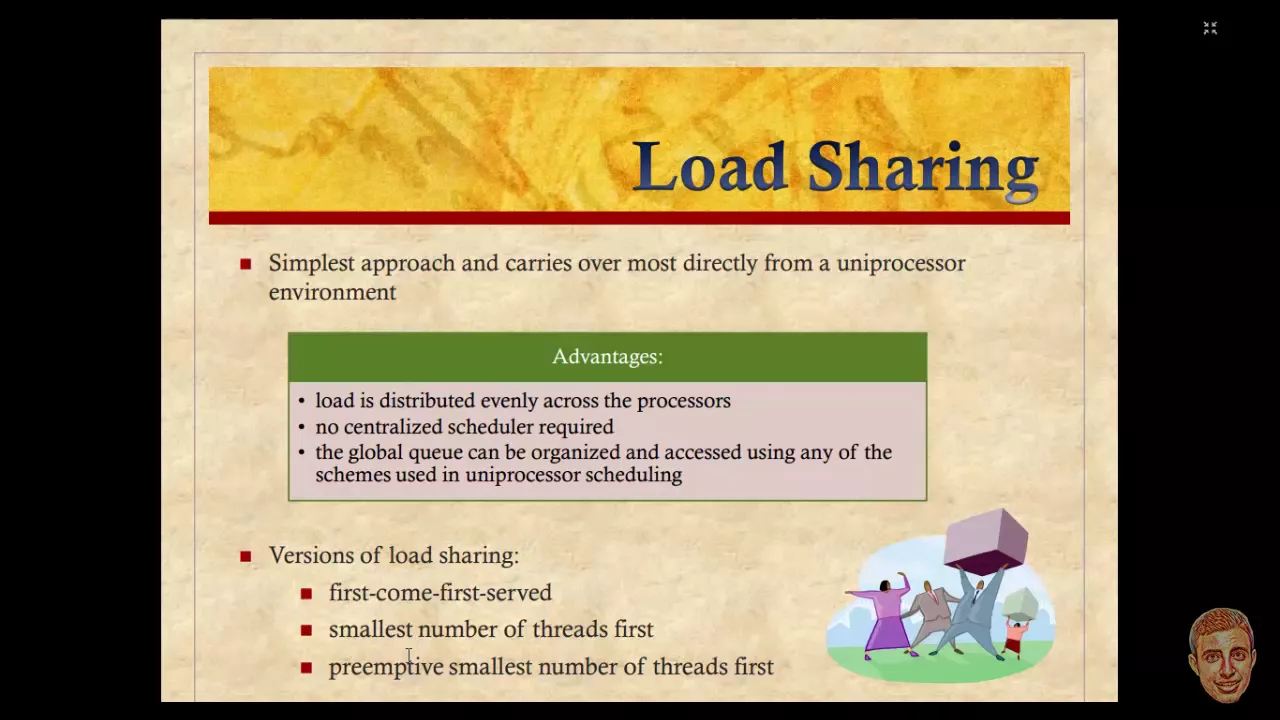 Load Sharing

■ Simplest approach and carries over most directly from a uniprocessor environment

Advantages:

• load is distributed evenly across the processors
• no centralized scheduler required
• the global queue can be organized and accessed using any of the schemes used in uniprocessor scheduling

■ Versions of load sharing:

■ first-come-first-served
■ smallest number of threads first
■ preemptive smallest number of threads first